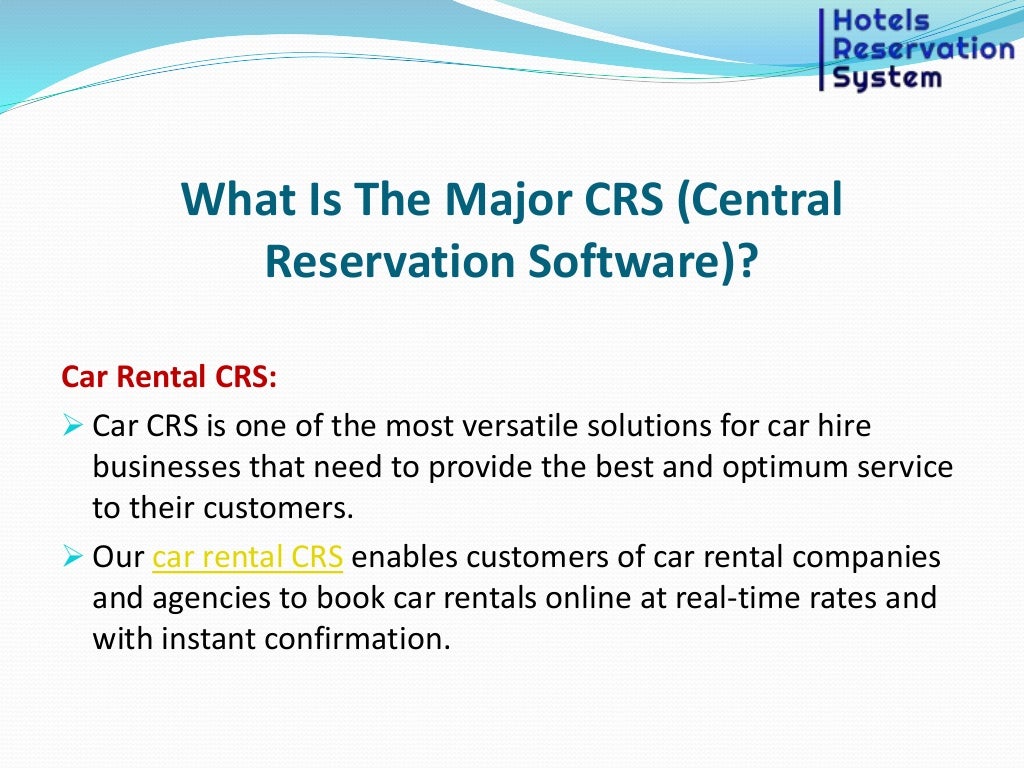 Hotels Reservation System

What Is The Major CRS (Central Reservation Software)?

Car Rental CRS:

➢ Car CRS is one of the most versatile solutions for car hire businesses that need to provide the best and optimum service to their customers.

➢ Our car rental CRS enables customers of car rental companies and agencies to book car rentals online at real-time rates and with instant confirmation.